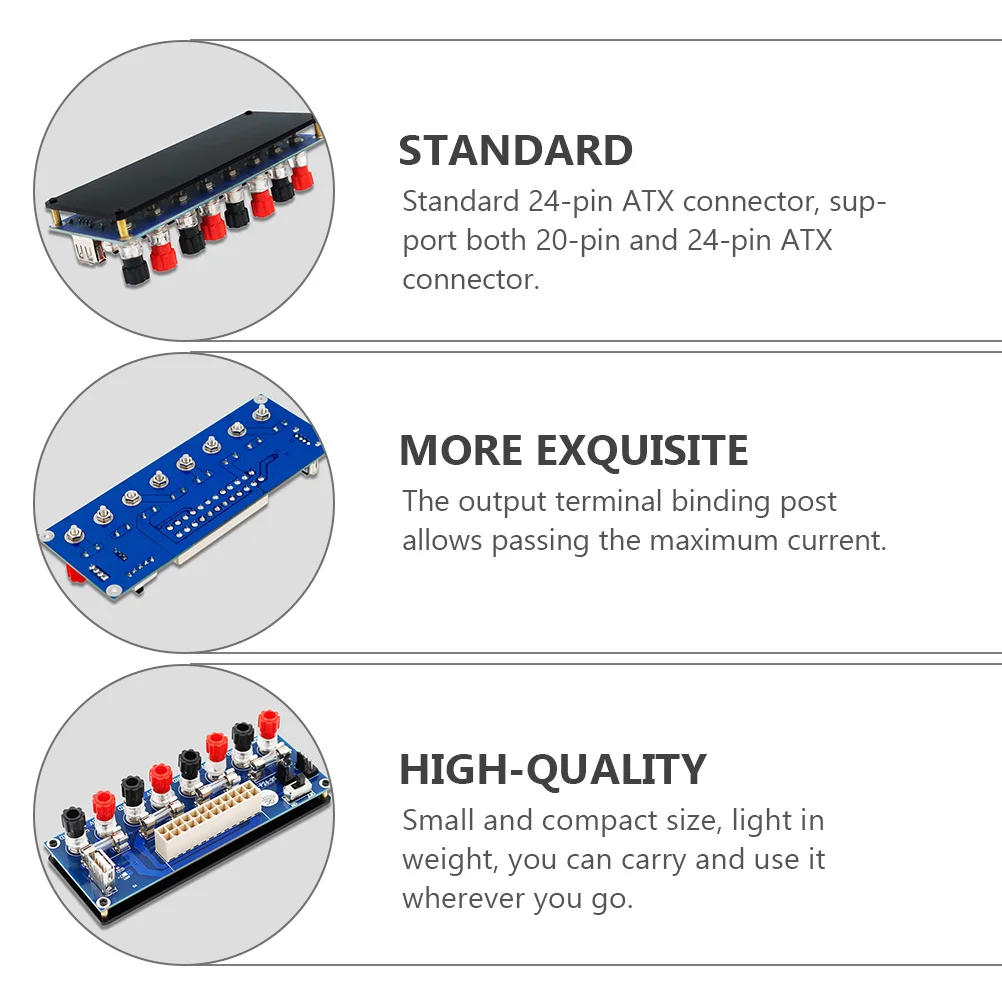 STANDARD

Standard 24-pin ATX connector, support both 20-pin and 24-pin ATX connector.

MORE EXQUISITE

The output terminal binding post allows passing the maximum current.

HIGH-QUALITY

Small and compact size, light in weight, you can carry and use it wherever you go.